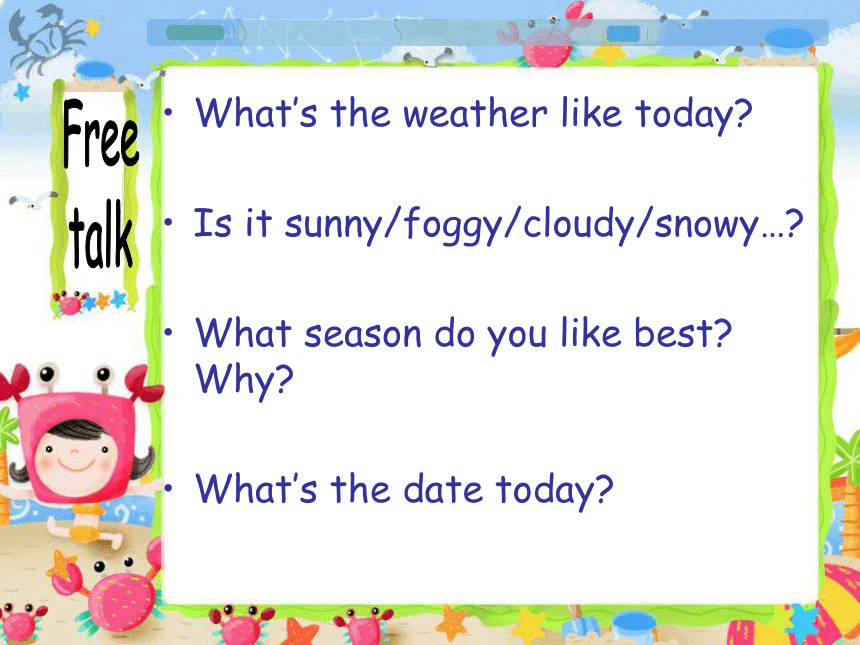 Free talk

• What's the weather like today?

• Is it sunny/foggy/cloudy/snowy…?

• What season do you like best? Why?

• What's the date today?